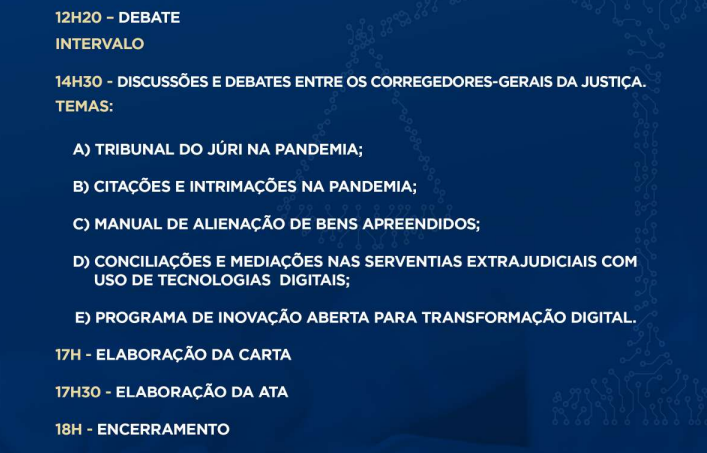 12H20 – DEBATE

INTERVALO

14H30 - DISCUSSÕES E DEBATES ENTRE OS CORREGEDORES-GERAIS DA JUSTIÇA.

TEMAS:

A) TRIBUNAL DO JÚRI NA PANDEMIA;

B) CITAÇÕES E INTRIMAÇÕES NA PANDEMIA;

C) MANUAL DE ALIENAÇÃO DE BENS APREENDIDOS;

D) CONCILIAÇÕES E MEDIAÇÕES NAS SERVENTIAS EXTRAJUDICIAIS COM USO DE TECNOLOGIAS DIGITAIS;

E) PROGRAMA DE INOVAÇÃO ABERTA PARA TRANSFORMAÇÃO DIGITAL.

17H - ELABORAÇÃO DA CARTA

17H30 - ELABORAÇÃO DA ATA

18H - ENCERRAMENTO